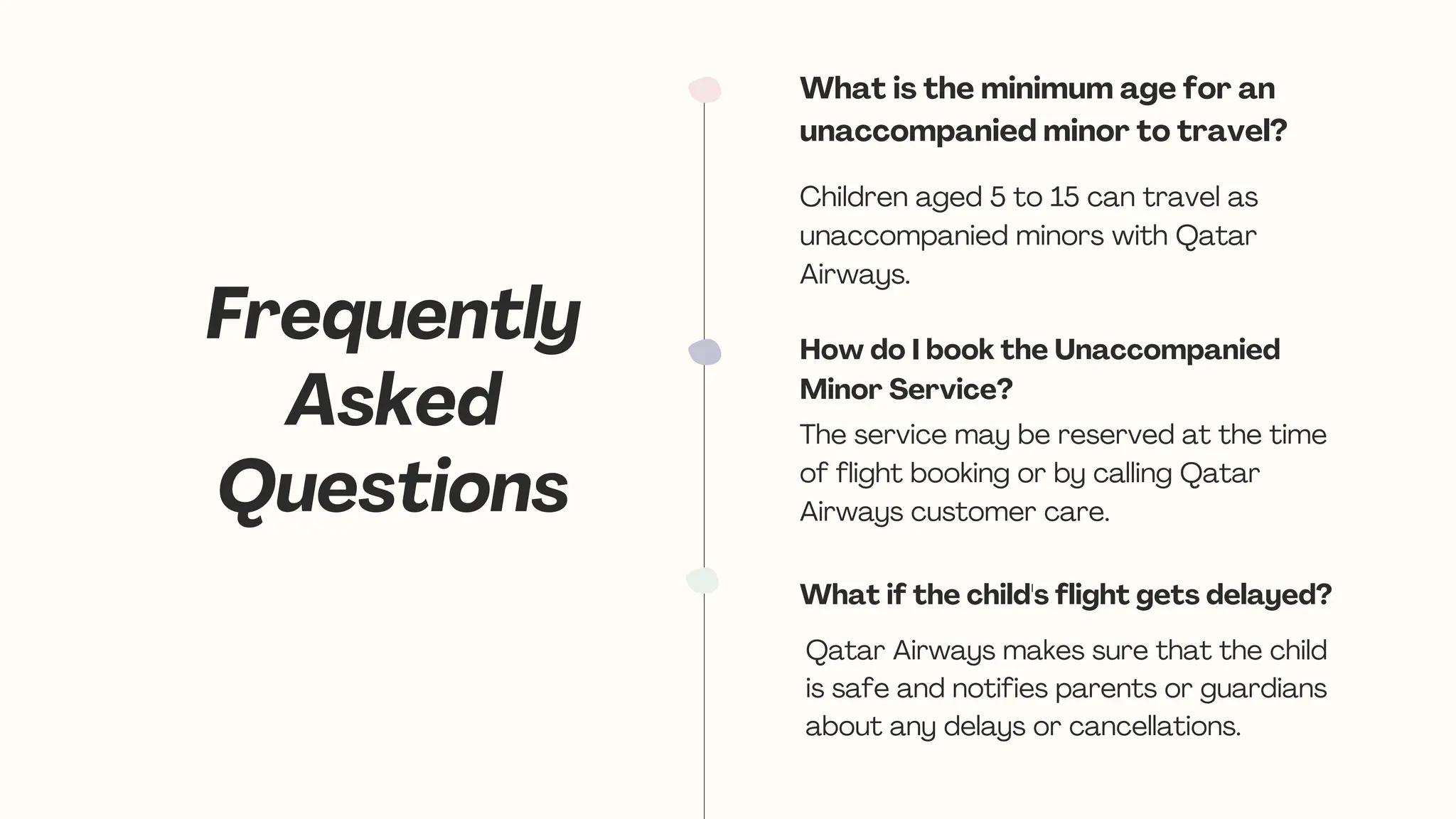 Frequently Asked Questions

What is the minimum age for an unaccompanied minor to travel?

Children aged 5 to 15 can travel as unaccompanied minors with Qatar Airways.

How do I book the Unaccompanied Minor Service?

The service may be reserved at the time of flight booking or by calling Qatar Airways customer care.

What if the child's flight gets delayed?

Qatar Airways makes sure that the child is safe and notifies parents or guardians about any delays or cancellations.